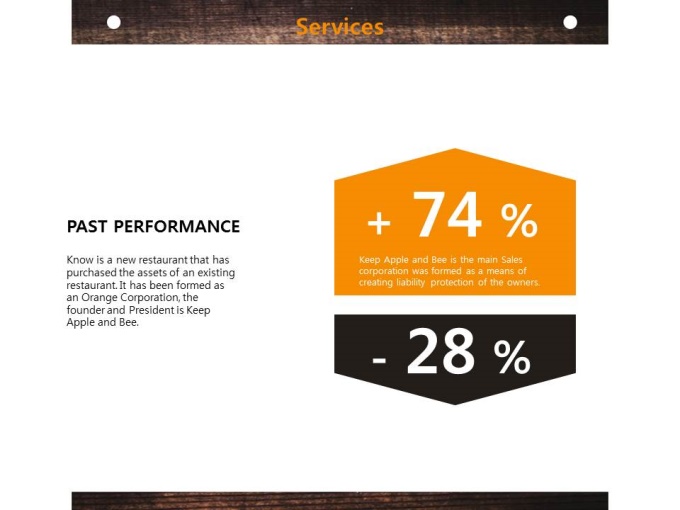 Services

PAST PERFORMANCE

Know is a new restaurant that has purchased the assets of an existing restaurant. It has been formed as an Orange Corporation, the founder and President is Keep Apple and Bee.

+ 74 %

Keep Apple and Bee is the main Sales corporation was formed as a means of creating liability protection of the owners.

- 28 %